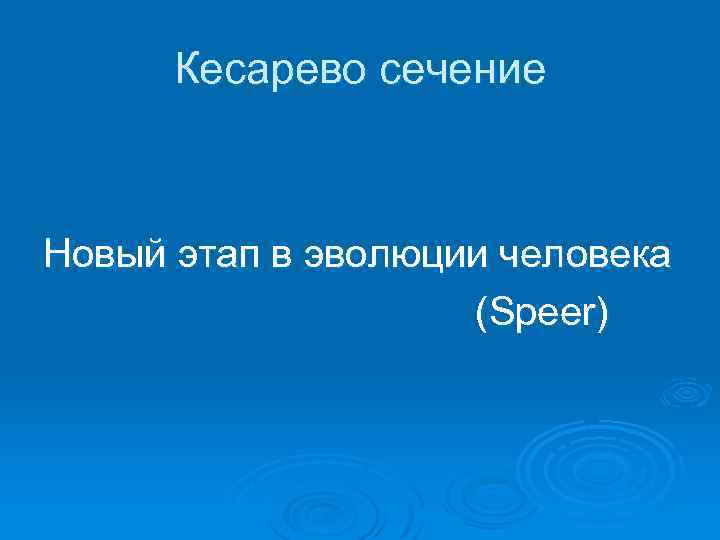 Кесарево сечение

Новый этап в эволюции человека
(Speer)